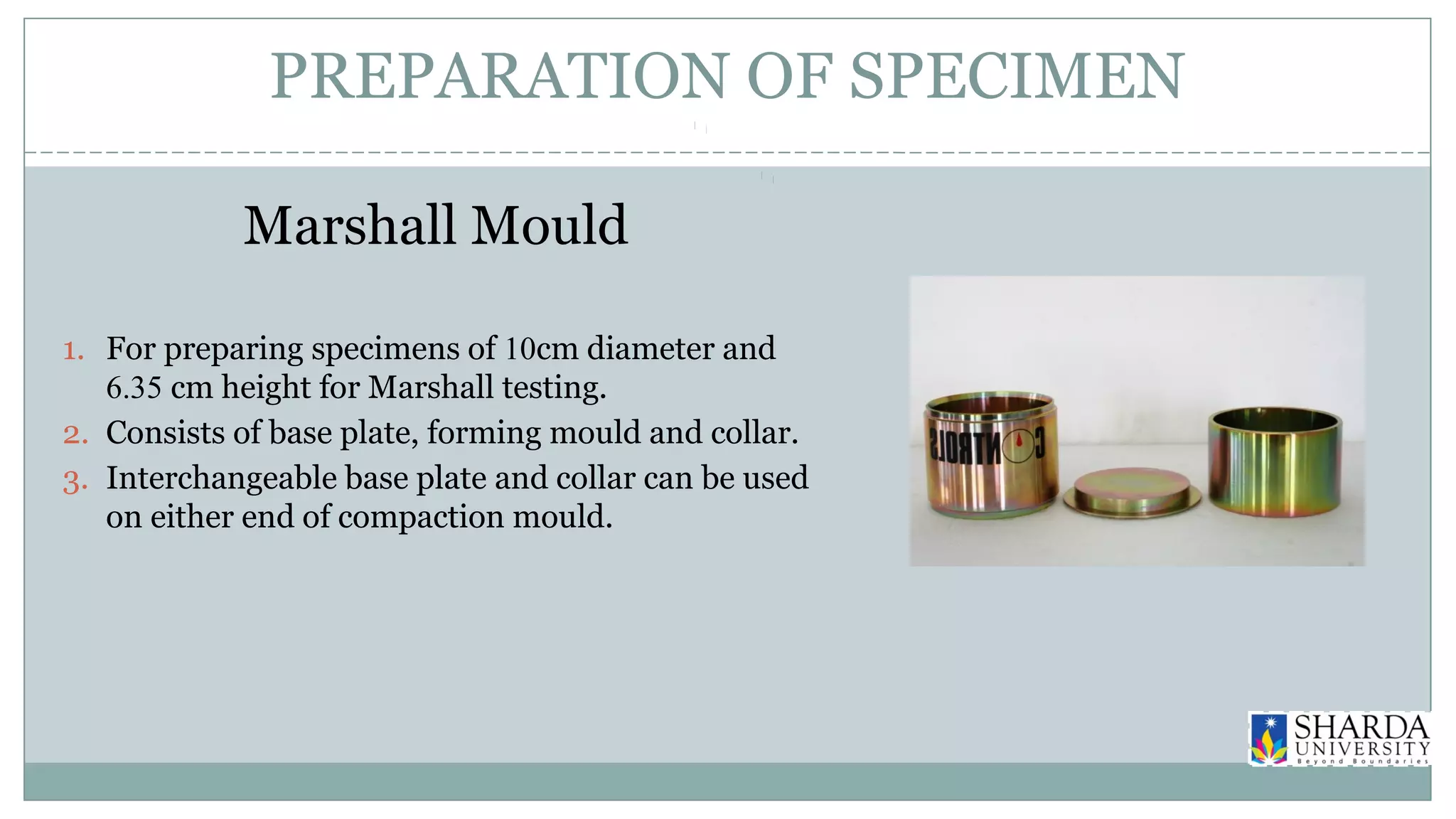 PREPARATION OF SPECIMEN

Marshall Mould

1. For preparing specimens of 10cm diameter and 6.35 cm height for Marshall testing.
2. Consists of base plate, forming mould and collar.
3. Interchangeable base plate and collar can be used on either end of compaction mould.

CONTROLS

SHARDA UNIVERSITY
Beyond Boundaries